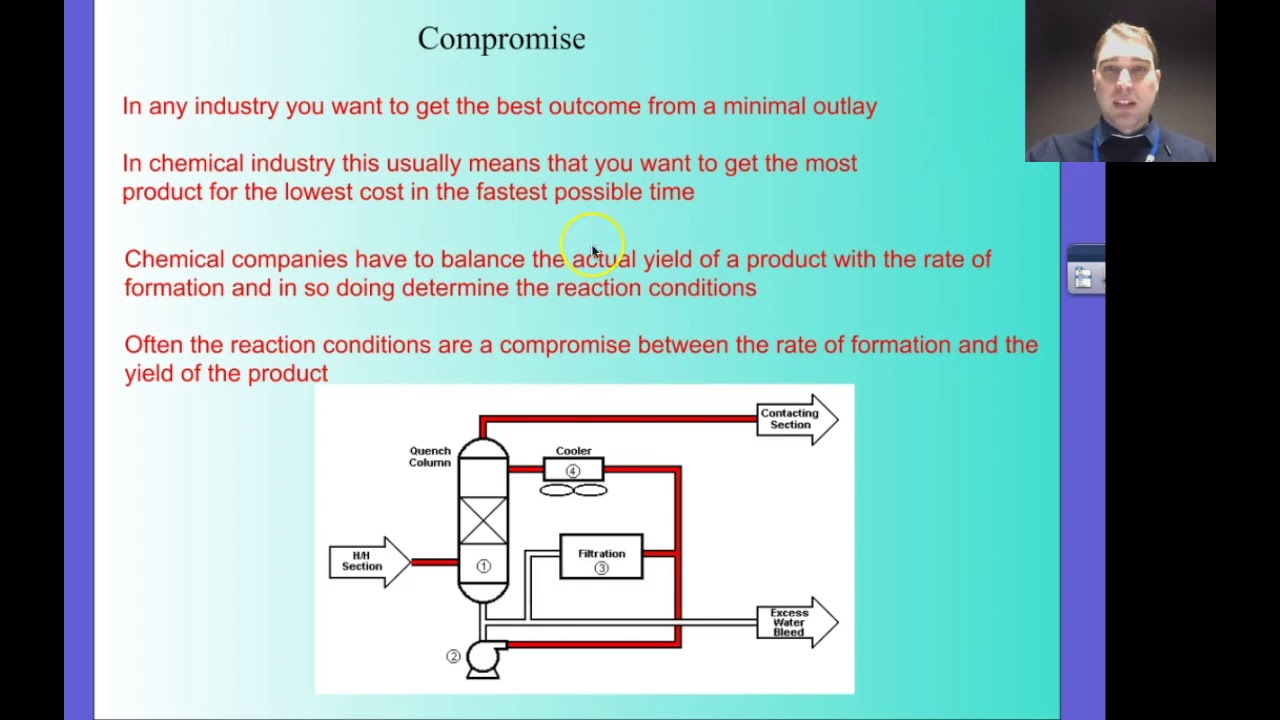 Compromise

In any industry you want to get the best outcome from a minimal outlay

In chemical industry this usually means that you want to get the most product for the lowest cost in the fastest possible time

Chemical companies have to balance the actual yield of a product with the rate of formation and in so doing determine the reaction conditions

Often the reaction conditions are a compromise between the rate of formation and the yield of the product

Contacting Section

Quench Column

Cooler

④

H/H Section

①

Filtration

③

Excess Water Bleed

②